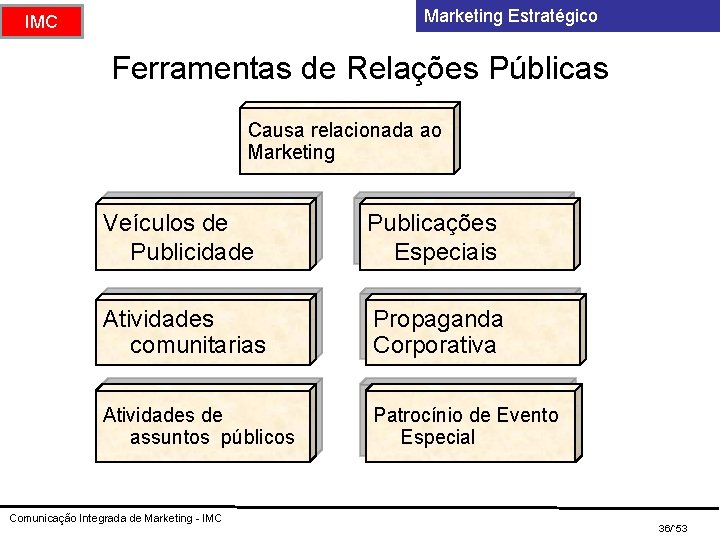 IMC

Marketing Estratégico

Ferramentas de Relações Públicas

Causa relacionada ao Marketing

Veículos de Publicidade

Publicações Especiais

Atividades comunitarias

Propaganda Corporativa

Atividades de assuntos públicos

Patrocínio de Evento Especial

Comunicação Integrada de Marketing - IMC

36/53